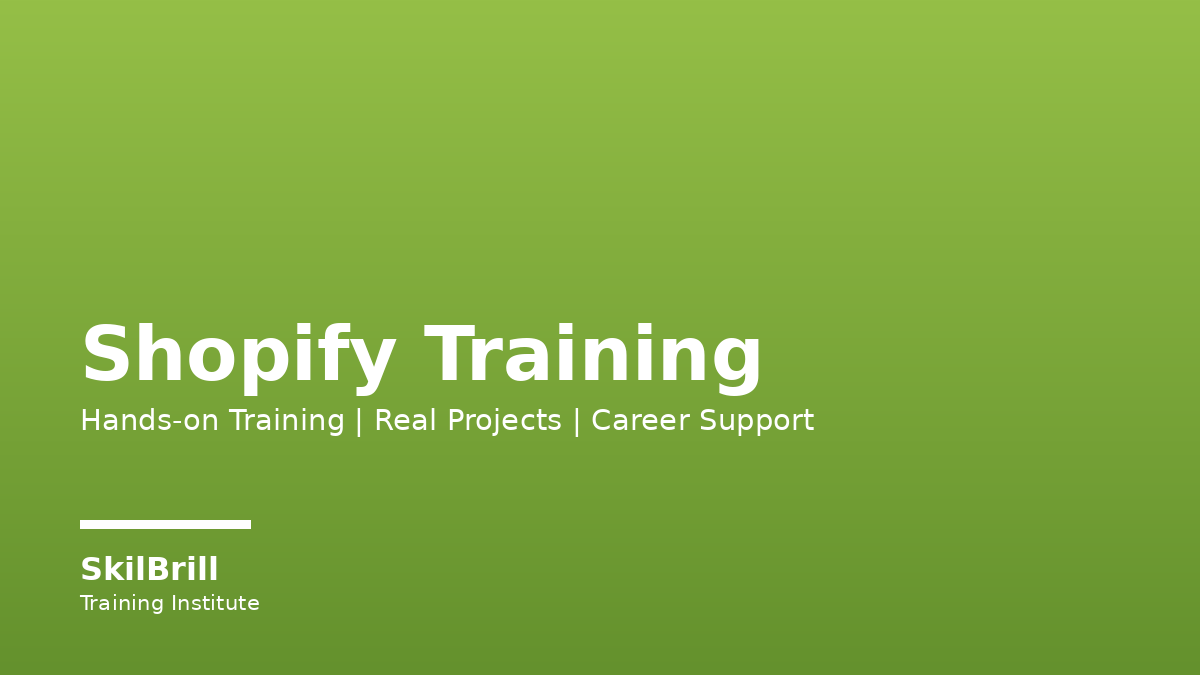 Shopify Training
Hands-on Training | Real Projects | Career Support

SkilBrill
Training Institute